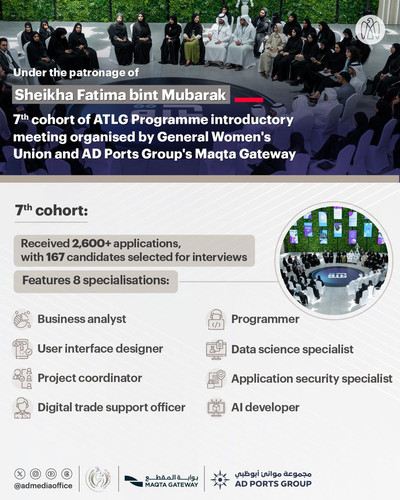 Under the patronage of

Sheikha Fatima bint Mubarak

7$^{th}$ cohort of ATLG Programme introductory meeting organised by General Women's Union and AD Ports Group's Maqta Gateway

7$^{th}$ cohort:

Received 2,600+ applications, with 167 candidates selected for interviews

Features 8 specialisations:

Business analyst

User interface designer

Project coordinator

Digital trade support officer

Programmer

Data science specialist

Application security specialist

AI developer

@admediaoffice

بوابة المقطع
MAQTA GATEWAY

مجموعة موانئ أبوظبي
AD PORTS GROUP